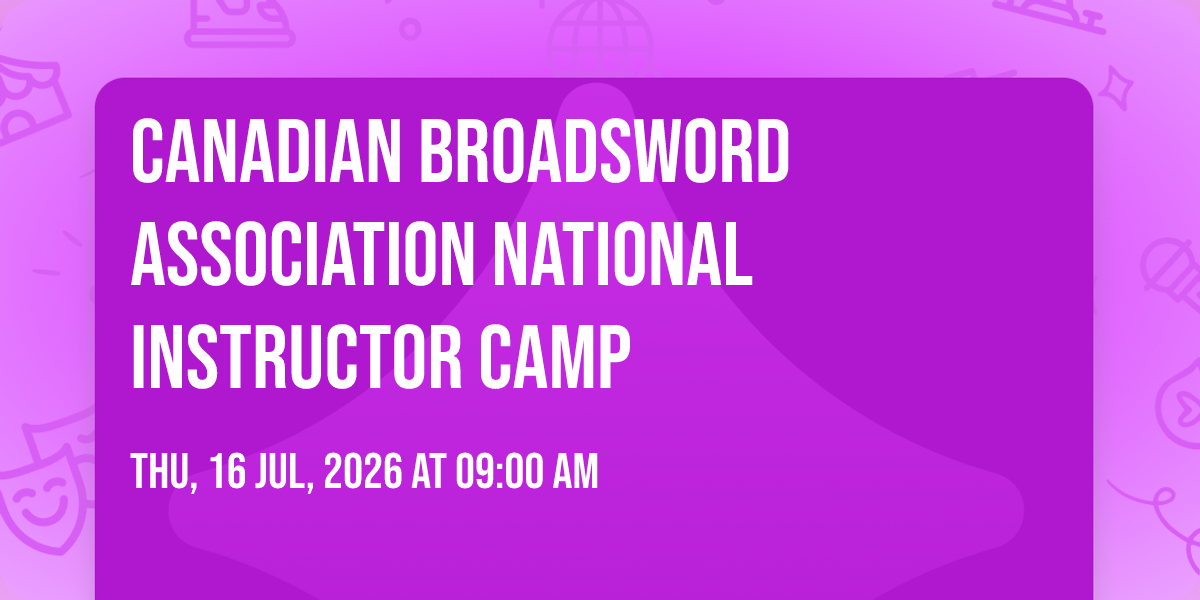 CANADIAN BROADSWORD ASSOCIATION NATIONAL INSTRUCTOR CAMP

THU, 16 JUL, 2026 AT 09:00 AM